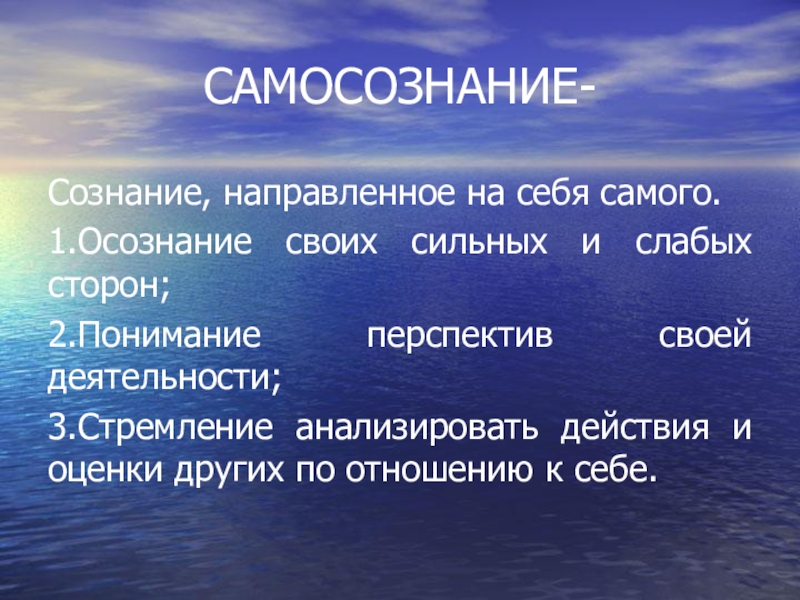 САМОСОЗНАНИЕ-

Сознание, направленное на себя самого.

1.Осознание своих сильных и слабых сторон;

2.Понимание перспектив своей деятельности;

3.Стремление анализировать действия и оценки других по отношению к себе.